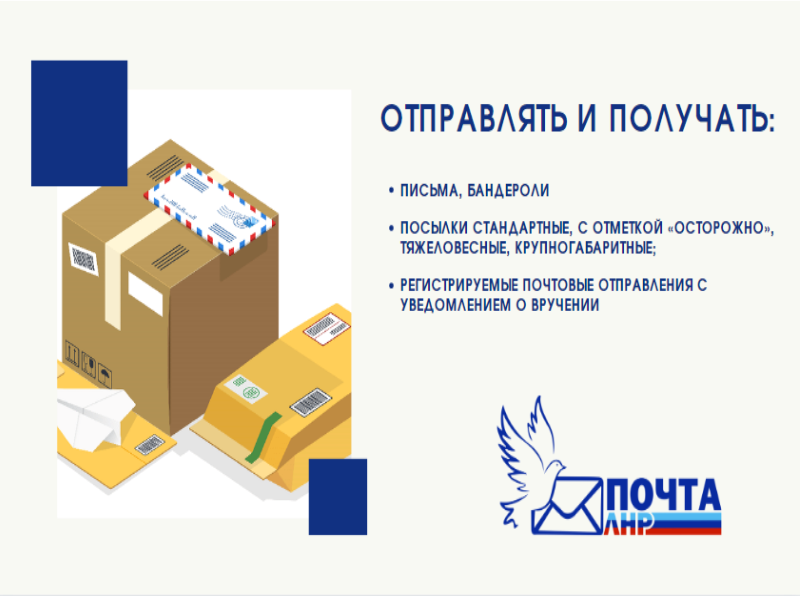 ОТПРАВЛЯТЬ И ПОЛУЧАТЬ:

• ПИСЬМА, БАНДЕРОЛИ

• ПОСЫЛКИ СТАНДАРТНЫЕ, С ОТМЕТКОЙ «ОСТОРОЖНО», ТЯЖЕЛОВЕСНЫЕ, КРУПНОГАБАРИТНЫЕ;

• РЕГИСТРИРУЕМЫЕ ПОЧТОВЫЕ ОТПРАВЛЕНИЯ С УВЕДОМЛЕНИЕМ О ВРУЧЕНИИ

ПОЧТА ЛНР